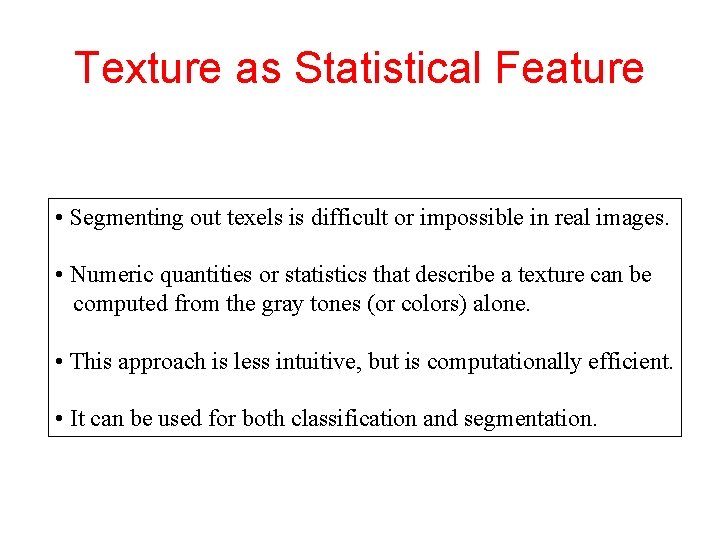 Texture as Statistical Feature

• Segmenting out texels is difficult or impossible in real images.

• Numeric quantities or statistics that describe a texture can be computed from the gray tones (or colors) alone.

• This approach is less intuitive, but is computationally efficient.

• It can be used for both classification and segmentation.